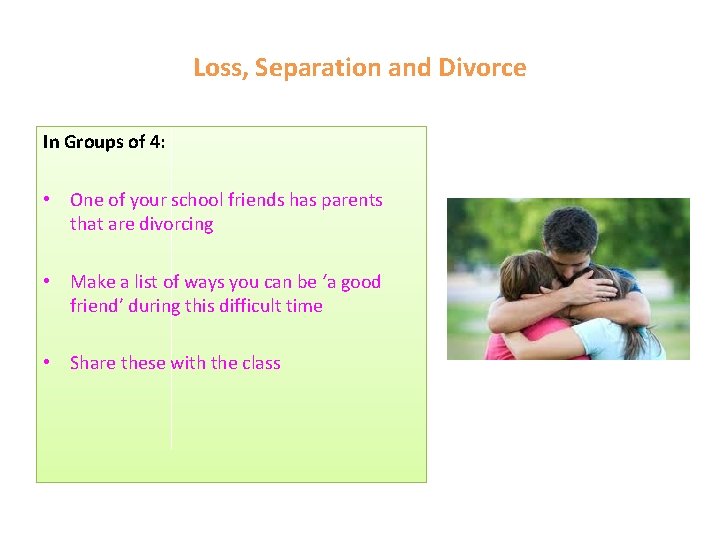 Loss, Separation and Divorce

In Groups of 4:

• One of your school friends has parents that are divorcing

• Make a list of ways you can be ‘a good friend’ during this difficult time

• Share these with the class